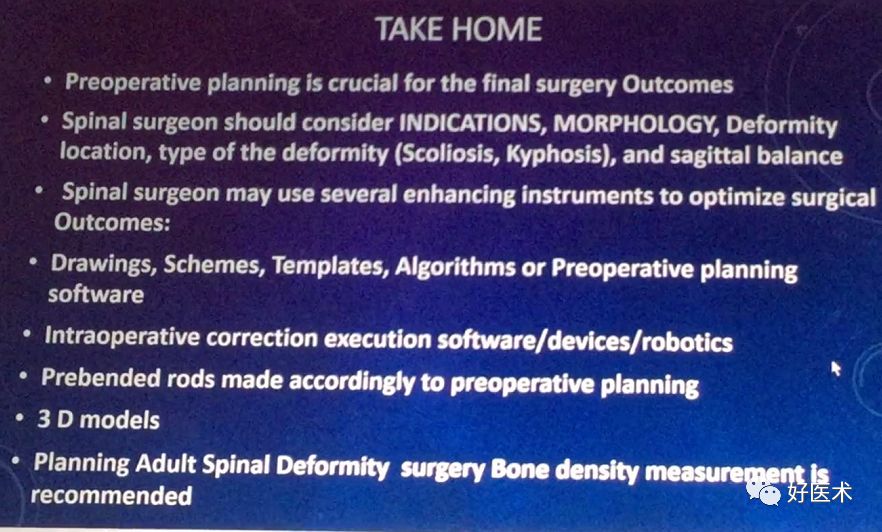 TAKE HOME

• Preoperative planning is crucial for the final surgery Outcomes

• Spinal surgeon should consider INDICATIONS, MORPHOLOGY, Deformity location, type of the deformity (Scoliosis, Kyphosis), and sagittal balance

• Spinal surgeon may use several enhancing instruments to optimize surgical Outcomes:

• Drawings, Schemes, Templates, Algorithms or Preoperative planning software

• Intraoperative correction execution software/devices/robotics

• Prebended rods made accordingly to preoperative planning

• 3 D models

• Planning Adult Spinal Deformity surgery Bone density measurement is recommended

好医术